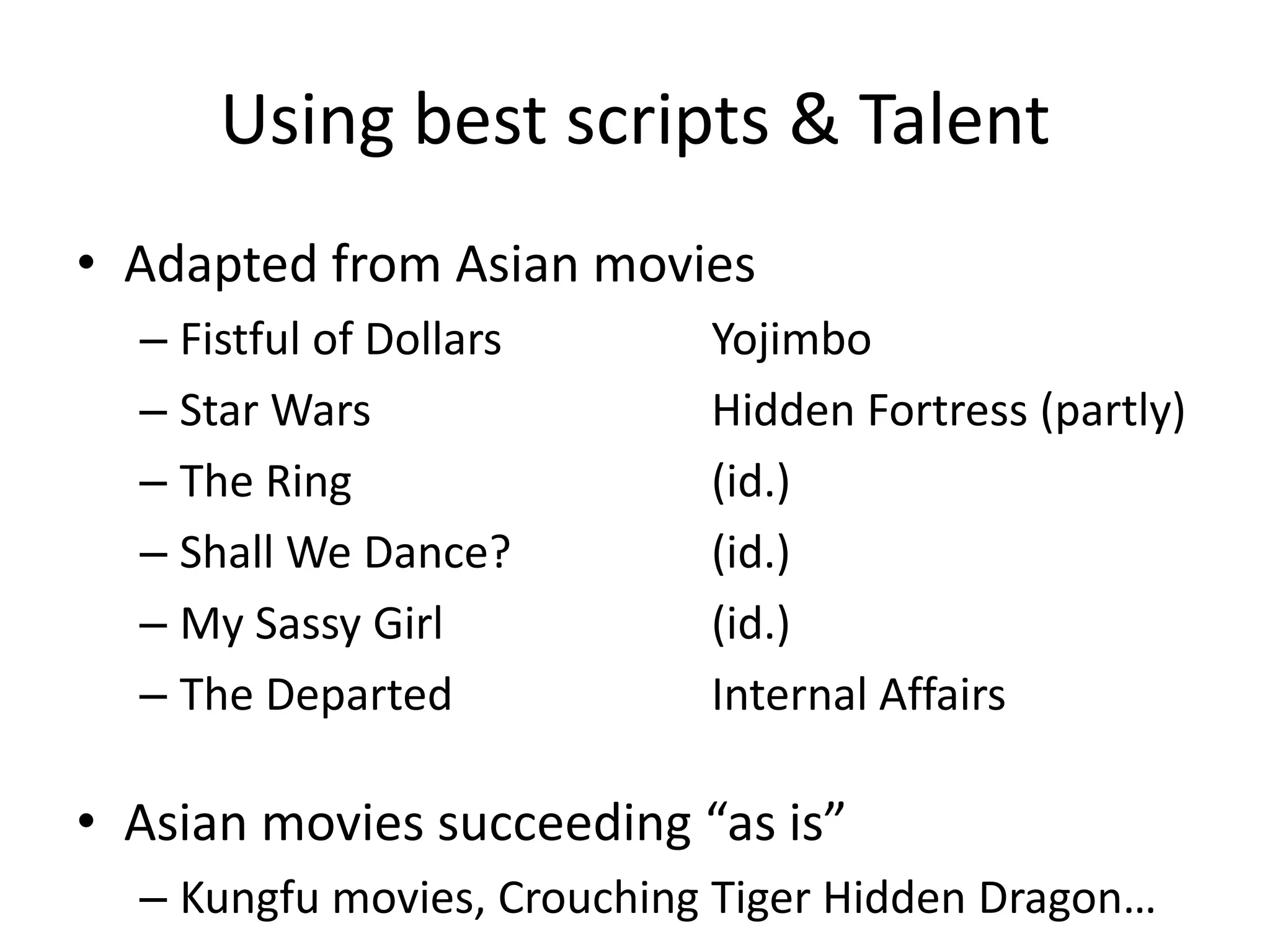 Using best scripts & Talent

• Adapted from Asian movies
– Fistful of Dollars Yojimbo
– Star Wars Hidden Fortress (partly)
– The Ring (id.)
– Shall We Dance? (id.)
– My Sassy Girl (id.)
– The Departed Internal Affairs

• Asian movies succeeding “as is”
– Kungfu movies, Crouching Tiger Hidden Dragon…